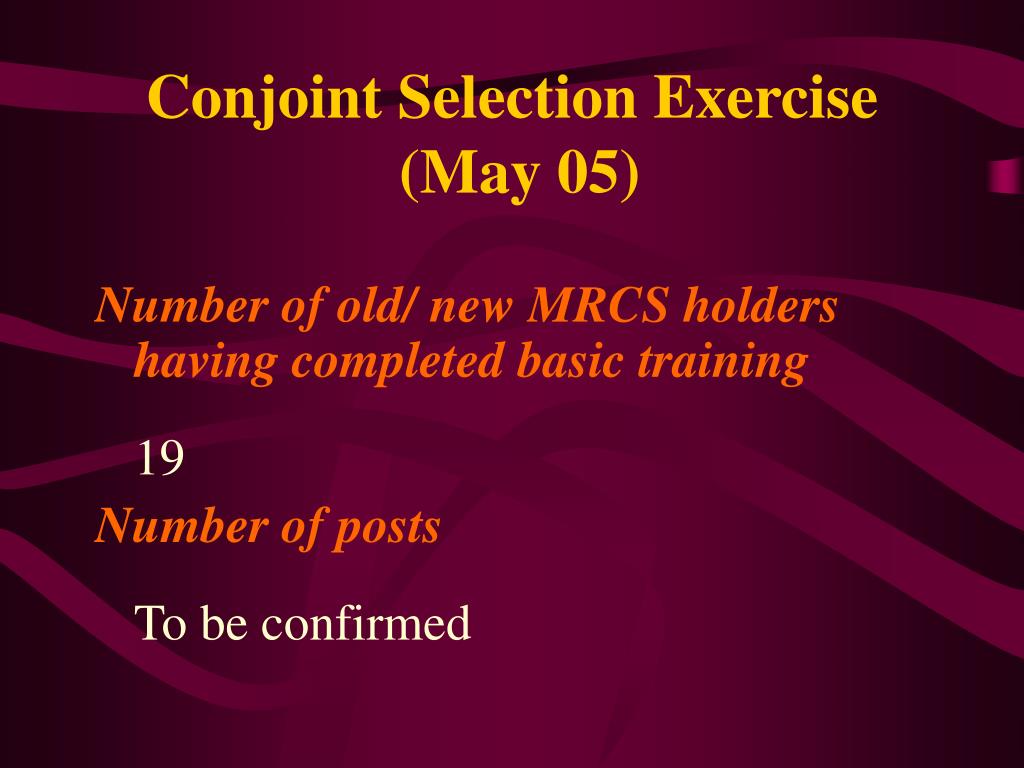 Conjoint Selection Exercise (May 05)

Number of old/ new MRCS holders having completed basic training

19

Number of posts

To be confirmed